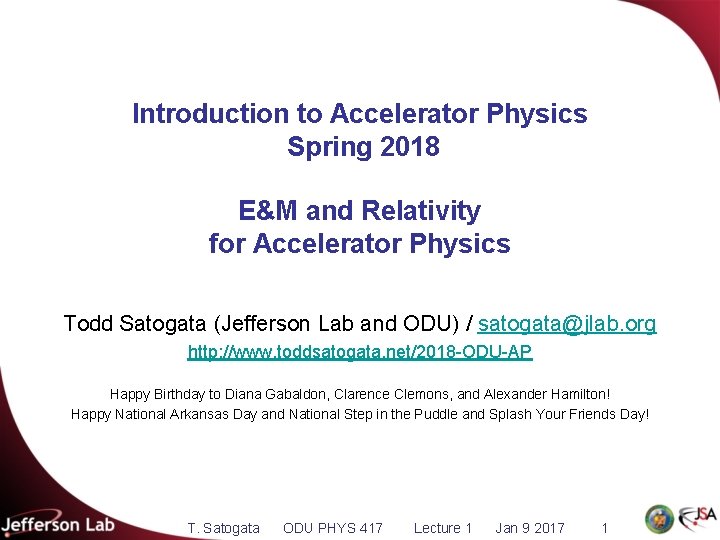 Introduction to Accelerator Physics
Spring 2018

E&M and Relativity
for Accelerator Physics

Todd Satogata (Jefferson Lab and ODU) / satogata@jlab.org
http://www.toddsatogata.net/2018-ODU-AP

Happy Birthday to Diana Gabaldon, Clarence Clemons, and Alexander Hamilton!
Happy National Arkansas Day and National Step in the Puddle and Splash Your Friends Day!

Jefferson Lab

T. Satogata ODU PHYS 417 Lecture 1 Jan 9 2017 1

JSA